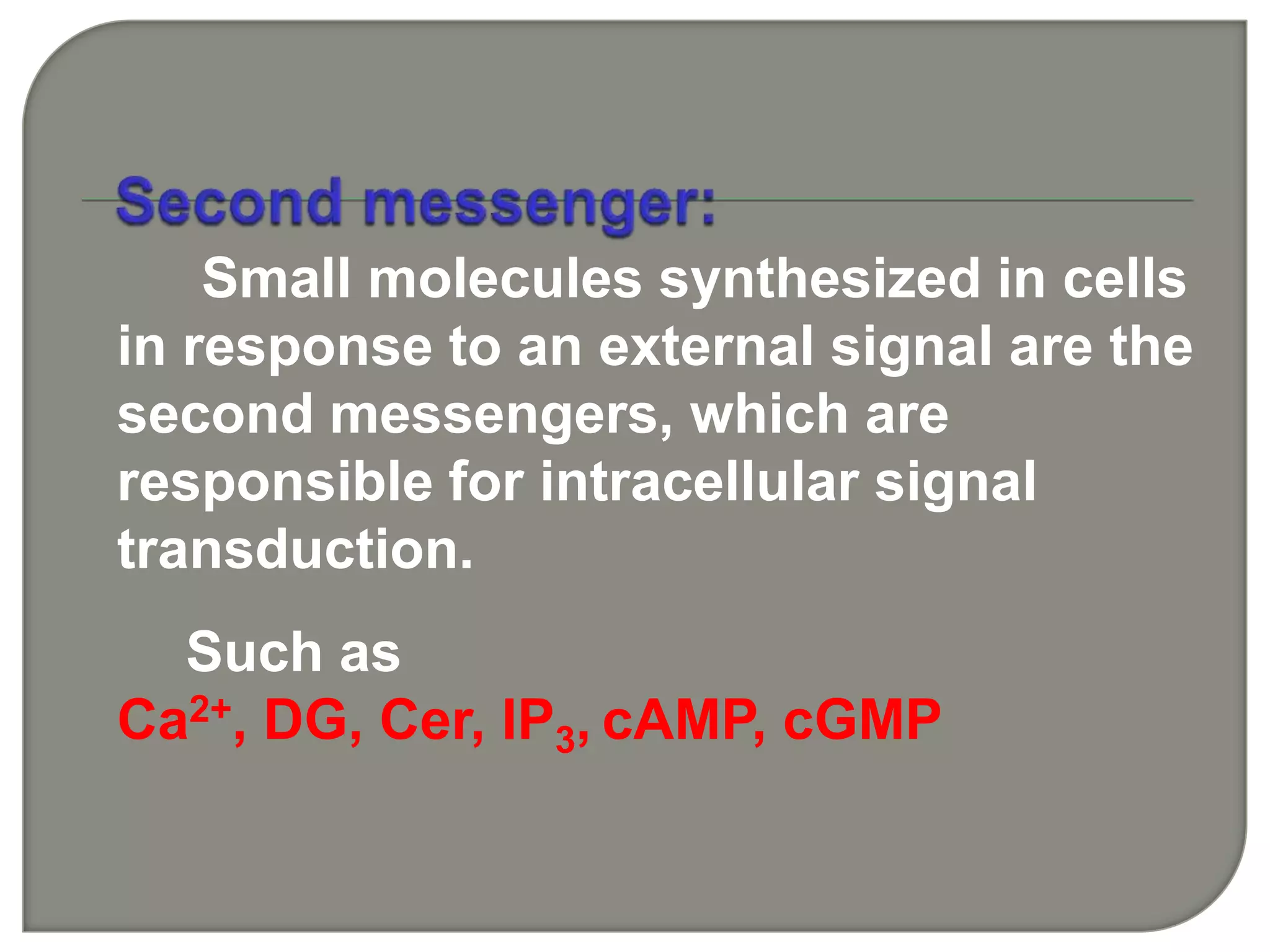 Second messenger:

Small molecules synthesized in cells in response to an external signal are the second messengers, which are responsible for intracellular signal transduction.

Such as
$Ca^{2+}$, DG, Cer, $IP_3$, cAMP, cGMP